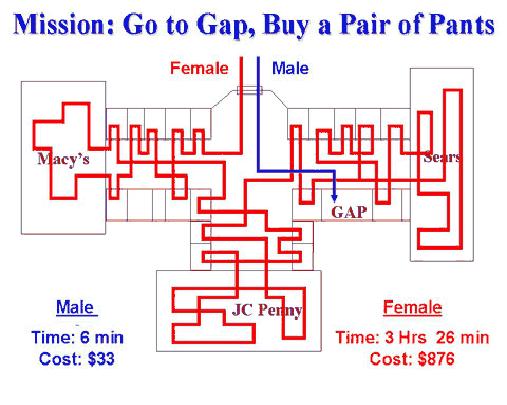 Mission: Go to Gap, Buy a Pair of Pants

Female

Male

Macy's

Sears

GAP

JC Penny

Male

Time: 6 min
Cost: $33

Female

Time: 3 Hrs 26 min
Cost: $876